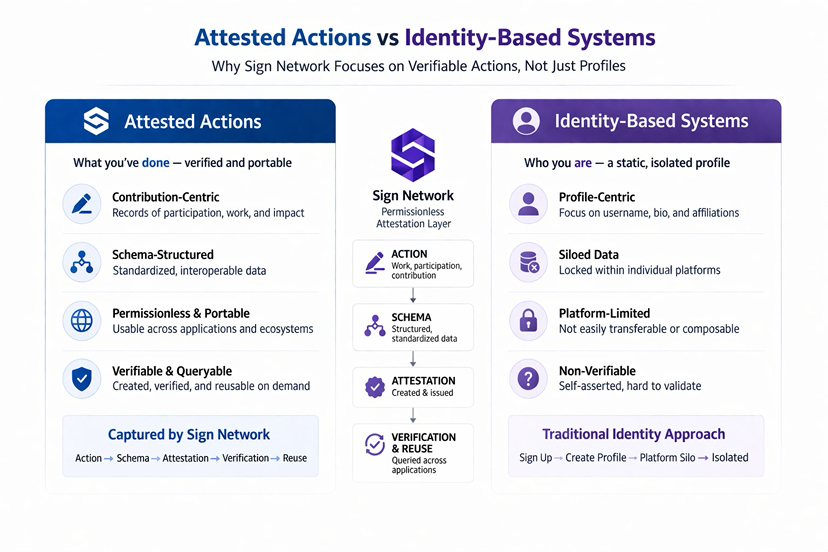 Attested Actions vs Identity-Based Systems

Why Sign Network Focuses on Verifiable Actions, Not Just Profiles

Attested Actions

What you've done — verified and portable

Contribution-Centric
Records of participation, work, and impact

Schema-Structured
Standardized, interoperable data

Permissionless & Portable
Usable across applications and ecosystems

Verifiable & Queryable
Created, verified, and reusable on demand

Captured by Sign Network

Action → Schema → Attestation → Verification → Reuse

Sign Network
Permissionless Attestation Layer

ACTION
Work, participation, contribution

SCHEMA
Structured, standardized data

ATTESTATION
Created & issued

VERIFICATION & REUSE
Queried across applications

Identity-Based Systems

Who you are — a static, isolated profile

Profile-Centric
Focus on username, bio, and affiliations

Siloed Data
Locked within individual platforms

Platform-Limited
Not easily transferable or composable

Non-Verifiable
Self-asserted, hard to validate

Traditional Identity Approach

Sign Up → Create Profile → Platform Silo → Isolated